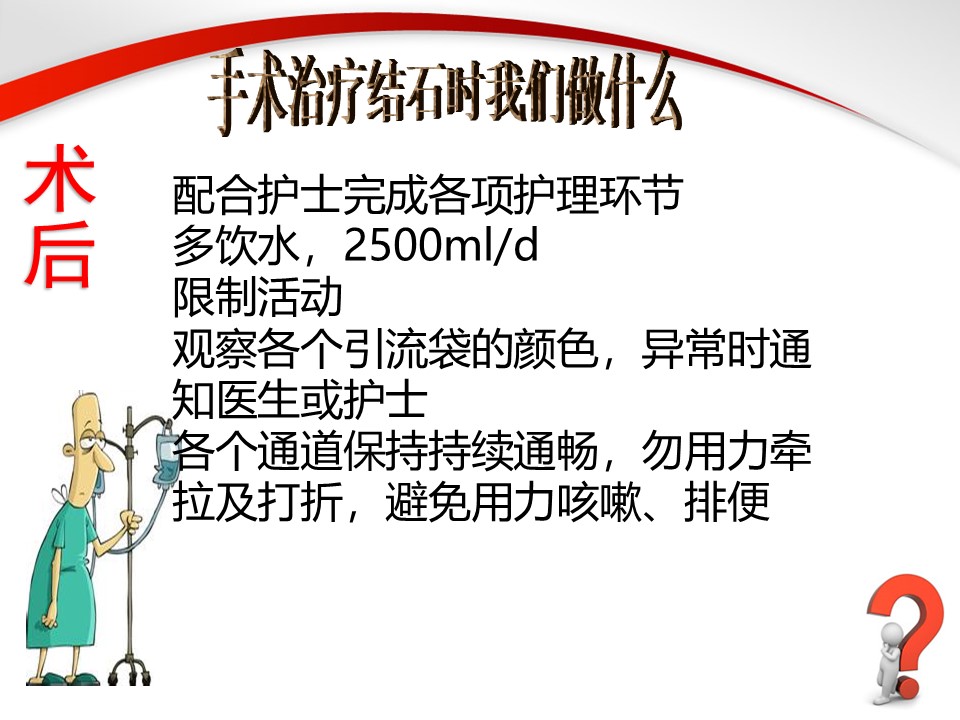 手术治疗结石时我们做什么

术后

配合护士完成各项护理环节
多饮水，2500ml/d
限制活动
观察各个引流袋的颜色，异常时通知医生或护士
各个通道保持持续通畅，勿用力牵拉及打折，避免用力咳嗽、排便